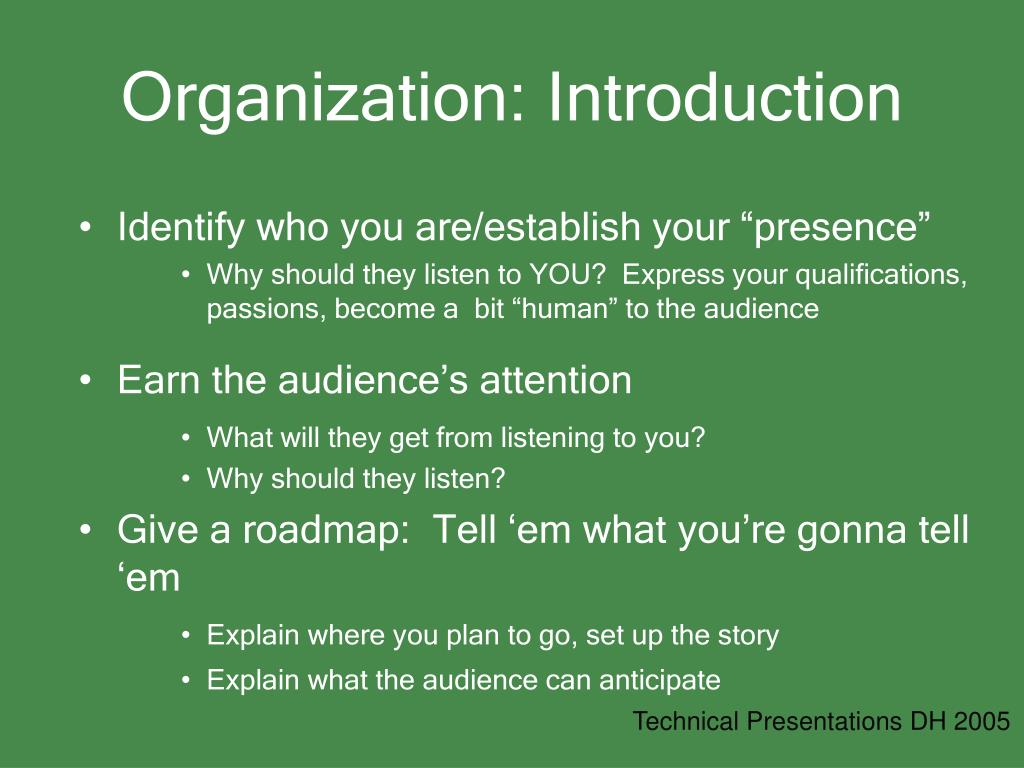 Organization: Introduction

• Identify who you are/establish your “presence”
  • Why should they listen to YOU? Express your qualifications, passions, become a bit “human” to the audience
• Earn the audience’s attention
  • What will they get from listening to you?
  • Why should they listen?
• Give a roadmap: Tell ‘em what you’re gonna tell ‘em
  • Explain where you plan to go, set up the story
  • Explain what the audience can anticipate

Technical Presentations DH 2005